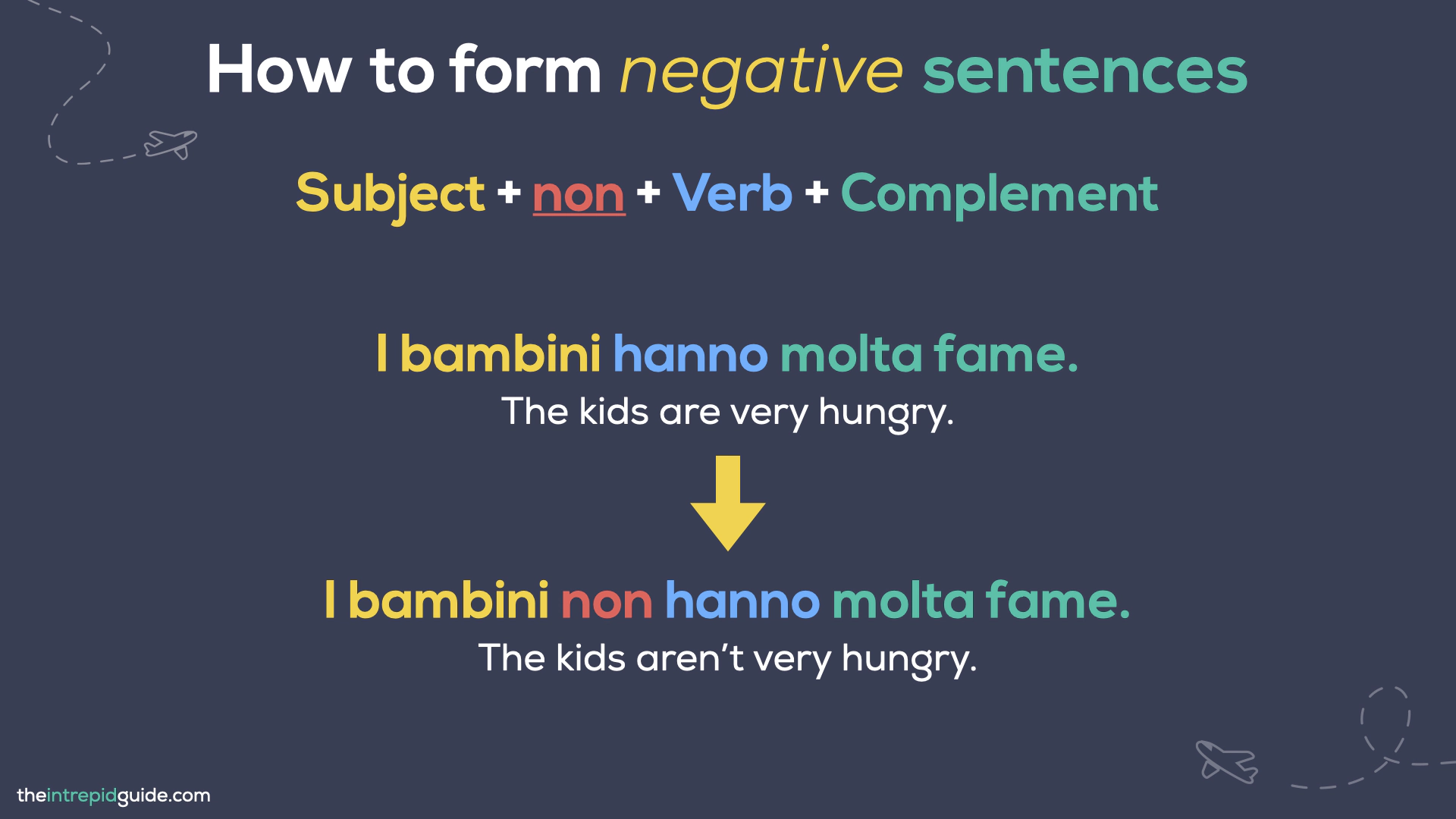 How to form negative sentences

Subject + non + Verb + Complement

I bambini hanno molta fame.
The kids are very hungry.

I bambini non hanno molta fame.
The kids aren't very hungry.

theintrepidguide.com